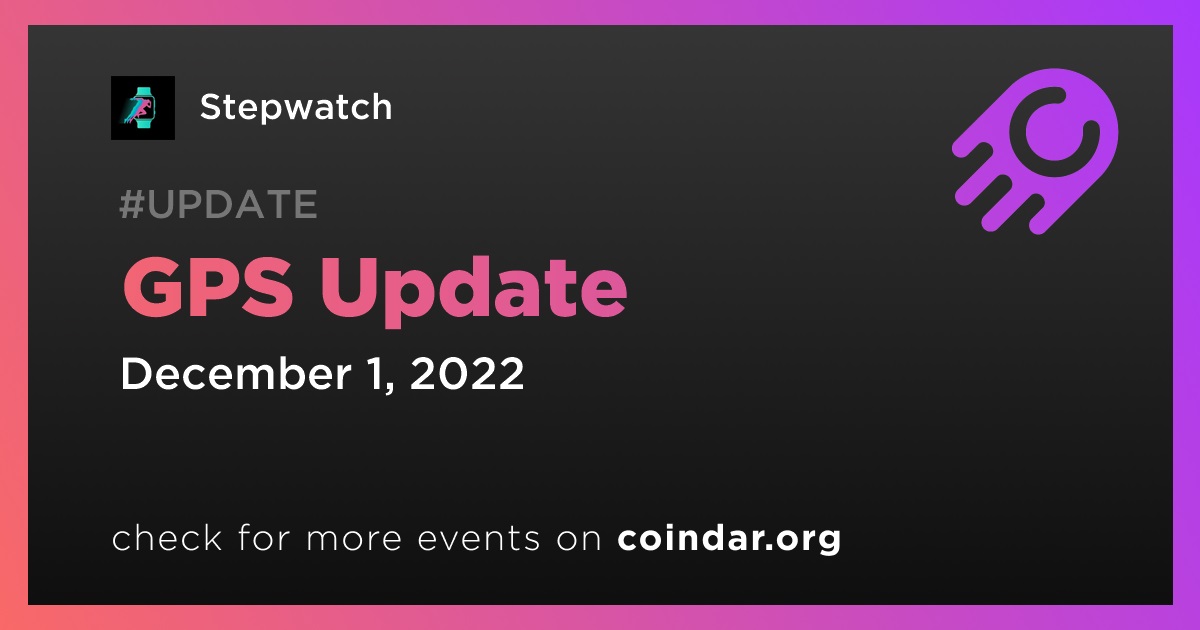 Stepwatch

#UPDATE

GPS Update

December 1, 2022

check for more events on coindar.org